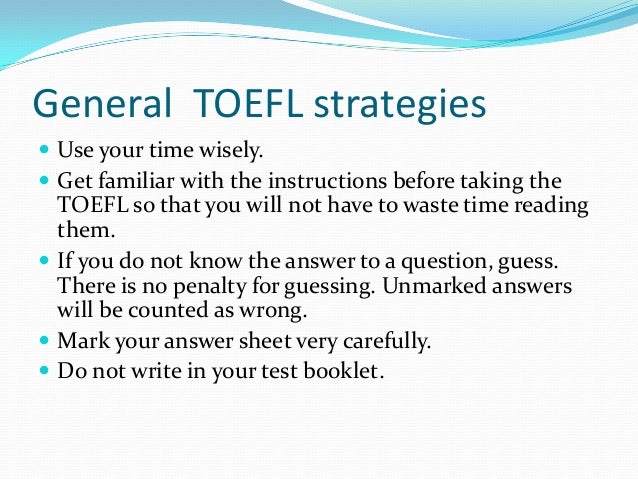 General TOEFL strategies

- Use your time wisely.
- Get familiar with the instructions before taking the TOEFL so that you will not have to waste time reading them.
- If you do not know the answer to a question, guess. There is no penalty for guessing. Unmarked answers will be counted as wrong.
- Mark your answer sheet very carefully.
- Do not write in your test booklet.